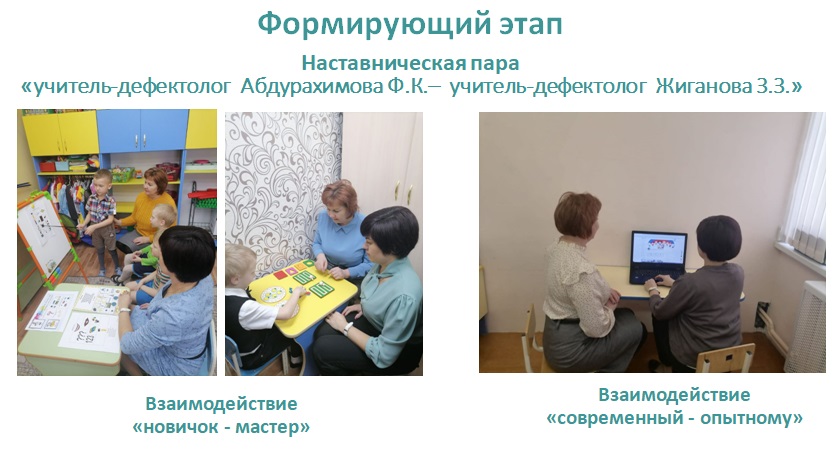 Формирующий этап

Наставническая пара
«учитель-дефектолог Абдурахимова Ф.К.– учитель-дефектолог Жиганова З.З.»

Взаимодействие
«новичок - мастер»

Взаимодействие
«современный - опытному»